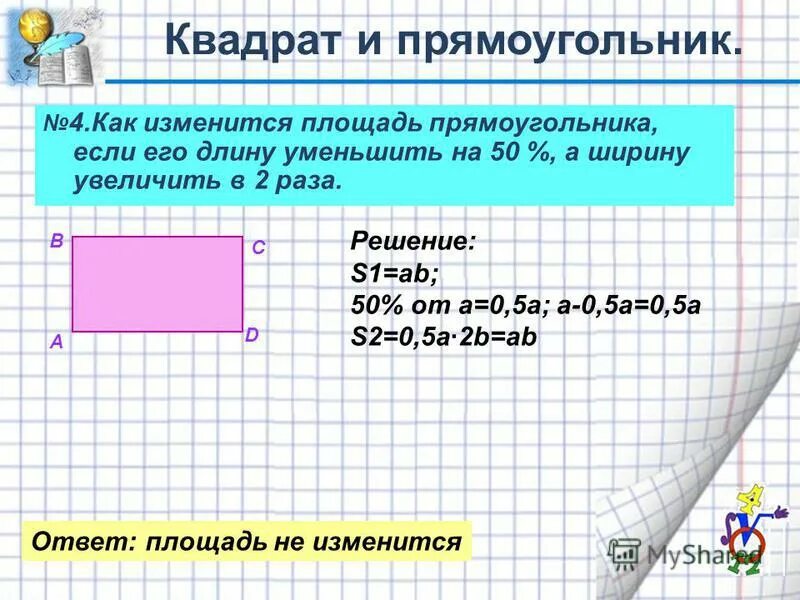 Квадрат и прямоугольник.

№4.Как изменится площадь прямоугольника, если его длину уменьшить на 50 %, а ширину увеличить в 2 раза.

B

C

A

D

Решение:
S1=ab;
50% от a=0,5a; a-0,5a=0,5a
S2=0,5a·2b=ab

Ответ: площадь не изменится

MyShared